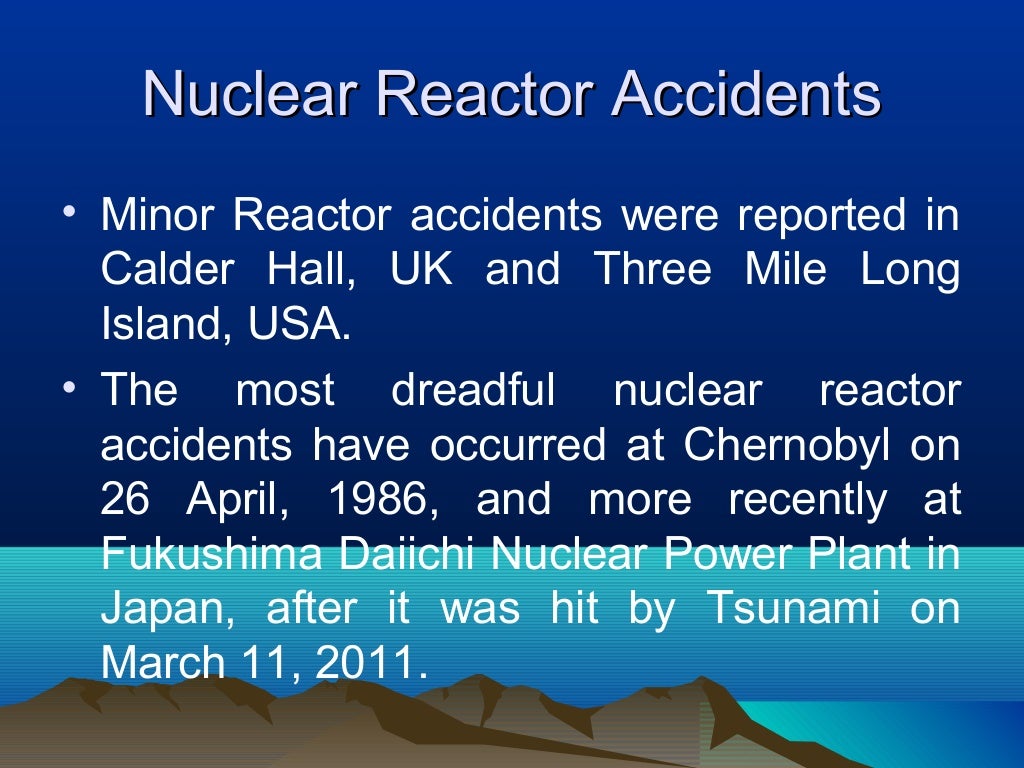 Nuclear Reactor Accidents

• Minor Reactor accidents were reported in Calder Hall, UK and Three Mile Long Island, USA.

• The most dreadful nuclear reactor accidents have occurred at Chernobyl on 26 April, 1986, and more recently at Fukushima Daiichi Nuclear Power Plant in Japan, after it was hit by Tsunami on March 11, 2011.